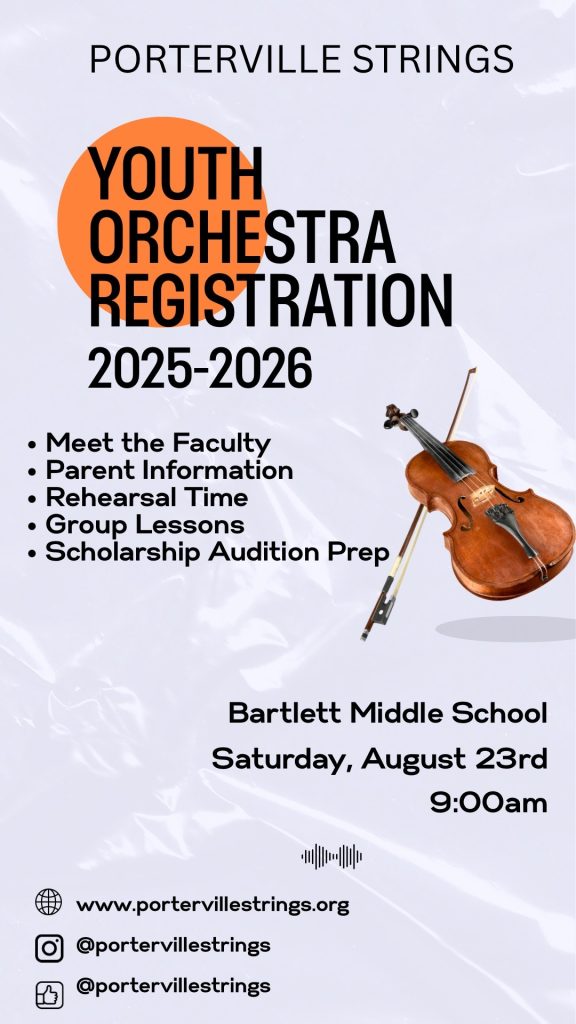 PORTERVILLE STRINGS

YOUTH ORCHESTRA REGISTRATION
2025-2026

• Meet the Faculty
• Parent Information
• Rehearsal Time
• Group Lessons
• Scholarship Audition Prep

Bartlett Middle School
Saturday, August 23rd
9:00am

www.portervillestrings.org
@portervillestrings
@portervillestrings